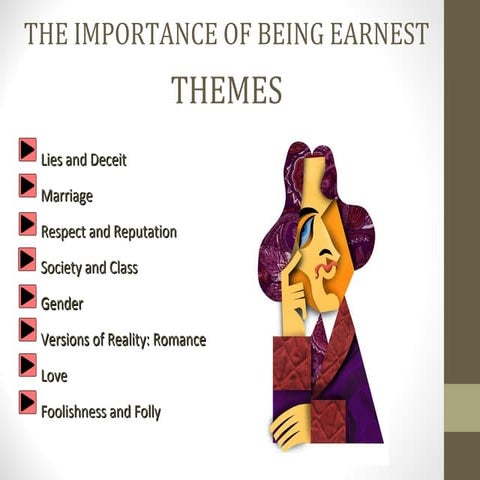 THE IMPORTANCE OF BEING EARNEST

THEMES

Lies and Deceit
Marriage
Respect and Reputation
Society and Class
Gender
Versions of Reality: Romance
Love
Foolishness and Folly